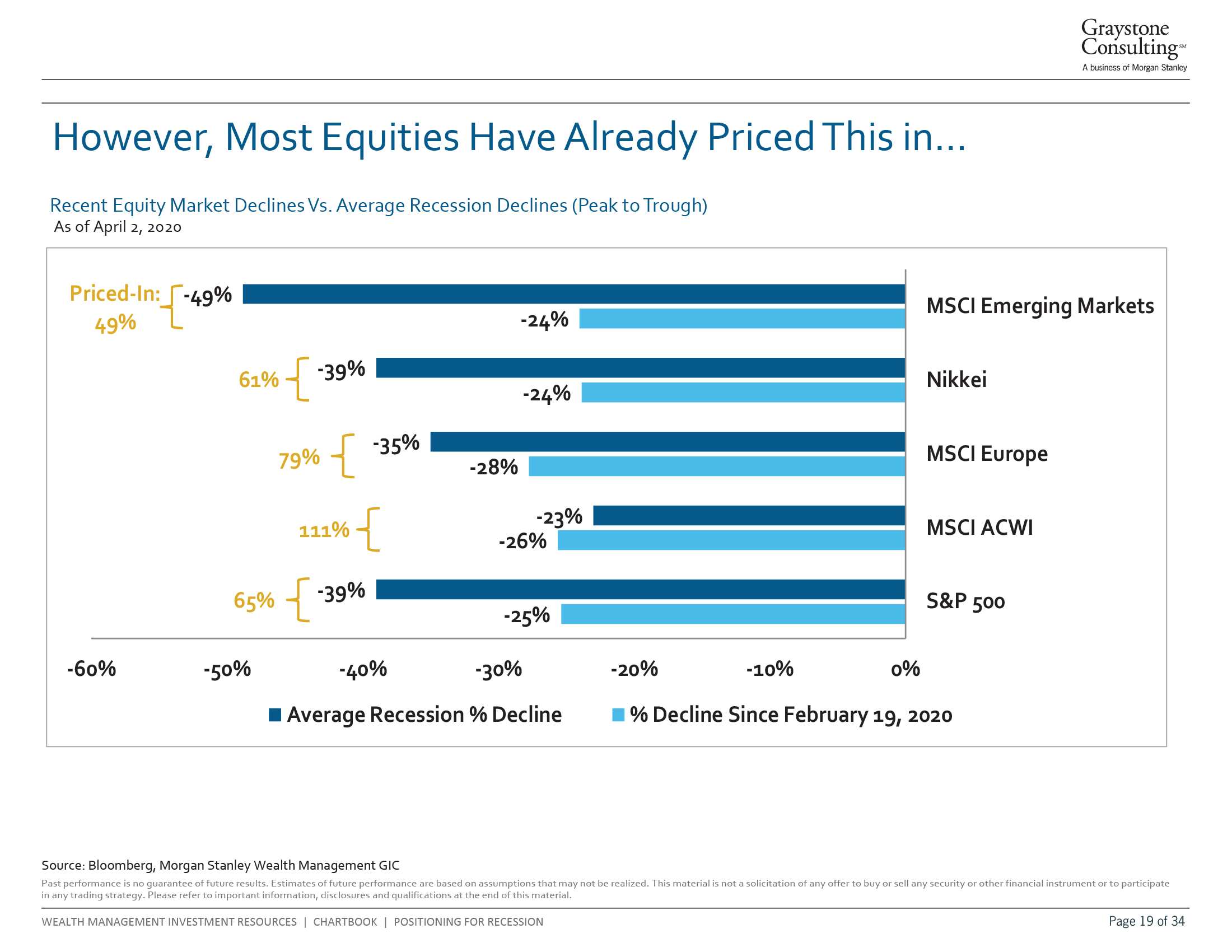 Graystone Consulting℠
A business of Morgan Stanley

However, Most Equities Have Already Priced This in...

Recent Equity Market Declines Vs. Average Recession Declines (Peak to Trough)
As of April 2, 2020

Priced-In: 49%
-49%
-24%
MSCI Emerging Markets

61%
-39%
-24%
Nikkei

79%
-35%
-28%
MSCI Europe

111%
-23%
-26%
MSCI ACWI

65%
-39%
-25%
S&P 500

-60% -50% -40% -30% -20% -10% 0%

Average Recession % Decline
% Decline Since February 19, 2020

Source: Bloomberg, Morgan Stanley Wealth Management GIC
Past performance is no guarantee of future results. Estimates of future performance are based on assumptions that may not be realized. This material is not a solicitation of any offer to buy or sell any security or other financial instrument or to participate in any trading strategy. Please refer to important information, disclosures and qualifications at the end of this material.

WEALTH MANAGEMENT INVESTMENT RESOURCES | CHARTBOOK | POSITIONING FOR RECESSION
Page 19 of 34